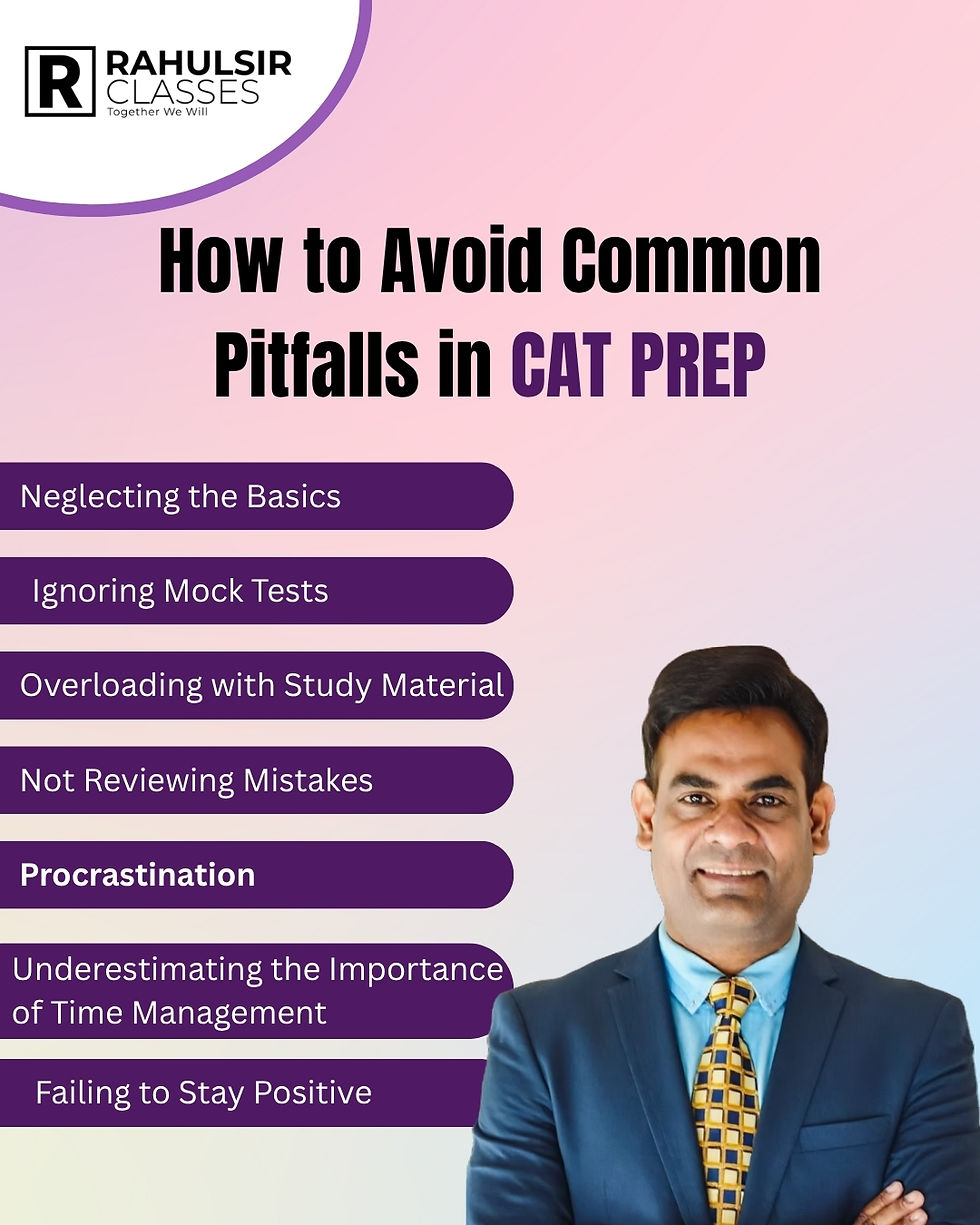 R RAHULSIR CLASSES
Together We Will

How to Avoid Common Pitfalls in CAT PREP

Neglecting the Basics

Ignoring Mock Tests

Overloading with Study Material

Not Reviewing Mistakes

Procrastination

Underestimating the Importance of Time Management

Failing to Stay Positive